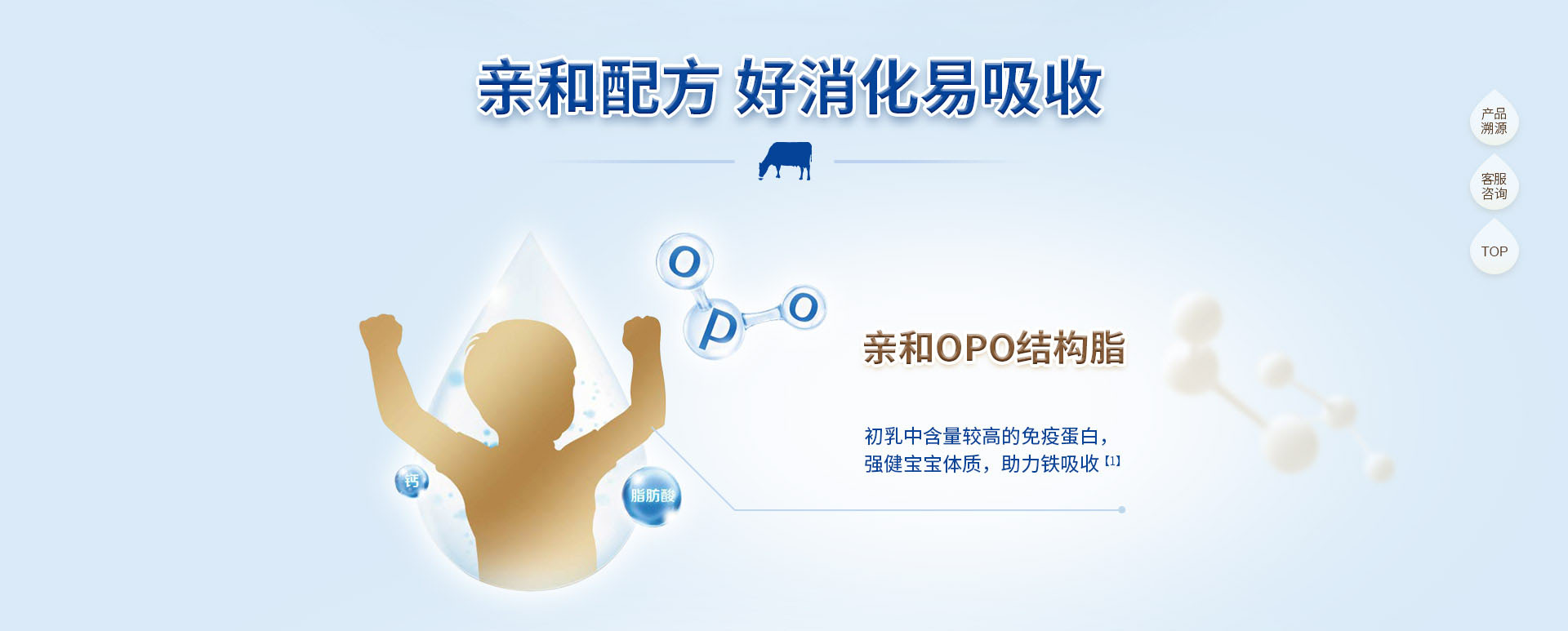 亲和配方 好消化易吸收

产品溯源

客服咨询

TOP

O

P

O

亲和OPO结构脂

初乳中含量较高的免疫蛋白，
强健宝宝体质，助力铁吸收 [1]

钙

脂肪酸